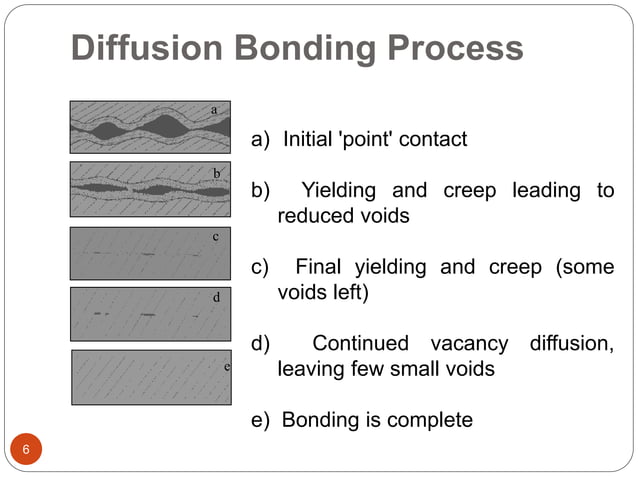 Diffusion Bonding Process

a

b

c

d

e

a) Initial 'point' contact

b) Yielding and creep leading to reduced voids

c) Final yielding and creep (some voids left)

d) Continued vacancy diffusion, leaving few small voids

e) Bonding is complete

6